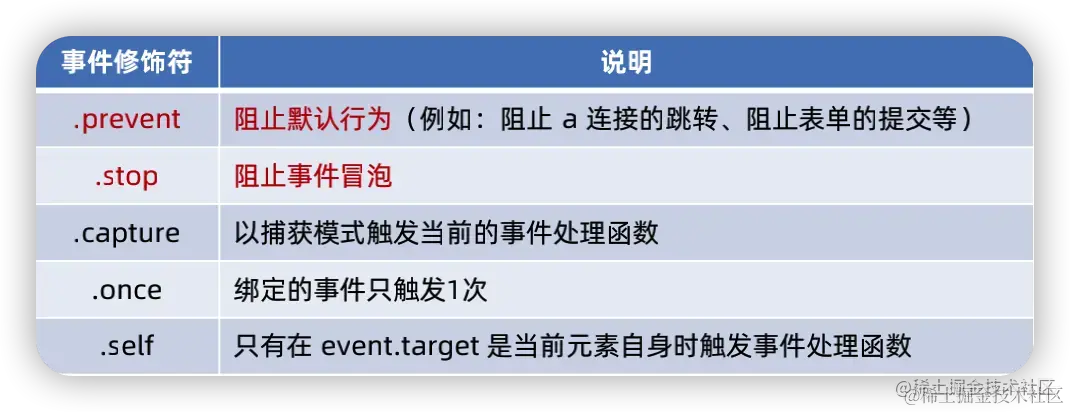 | 事件修饰符 | 说明 |
|---|---|
| .prevent | 阻止默认行为（例如：阻止 a 连接的跳转、阻止表单的提交等） |
| .stop | 阻止事件冒泡 |
| .capture | 以捕获模式触发当前的事件处理函数 |
| .once | 绑定的事件只触发1次 |
| .self | 只有在 event.target 是当前元素自身时触发事件处理函数 |

@稀土掘金技术社区